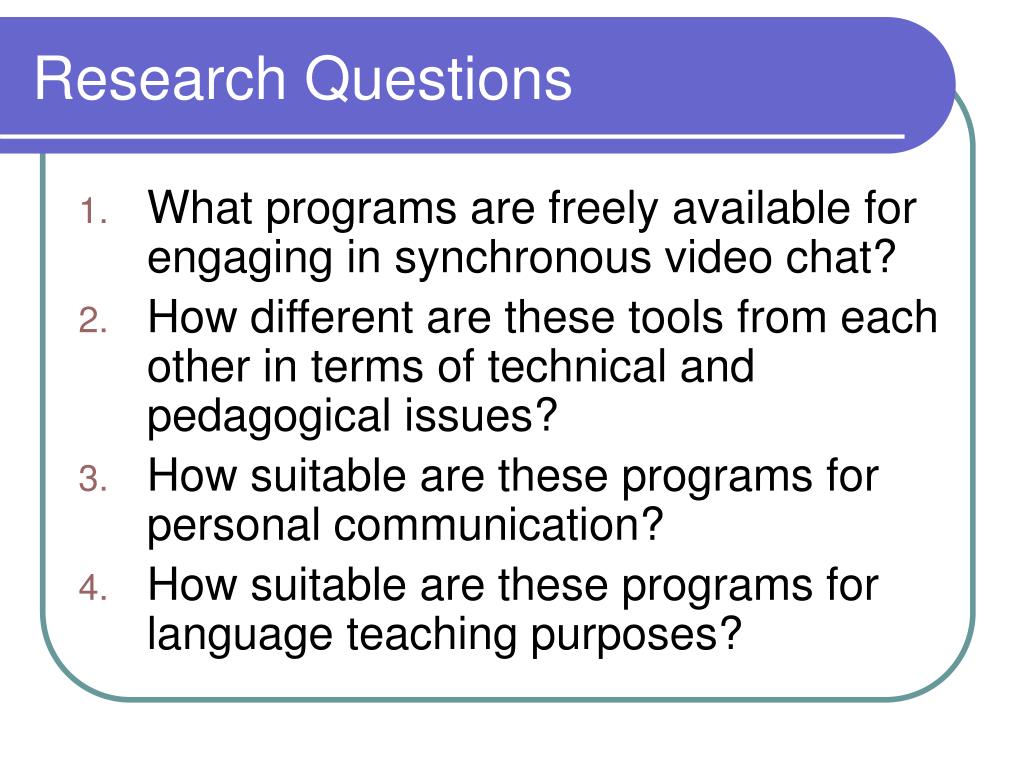 Research Questions

1. What programs are freely available for engaging in synchronous video chat?
2. How different are these tools from each other in terms of technical and pedagogical issues?
3. How suitable are these programs for personal communication?
4. How suitable are these programs for language teaching purposes?